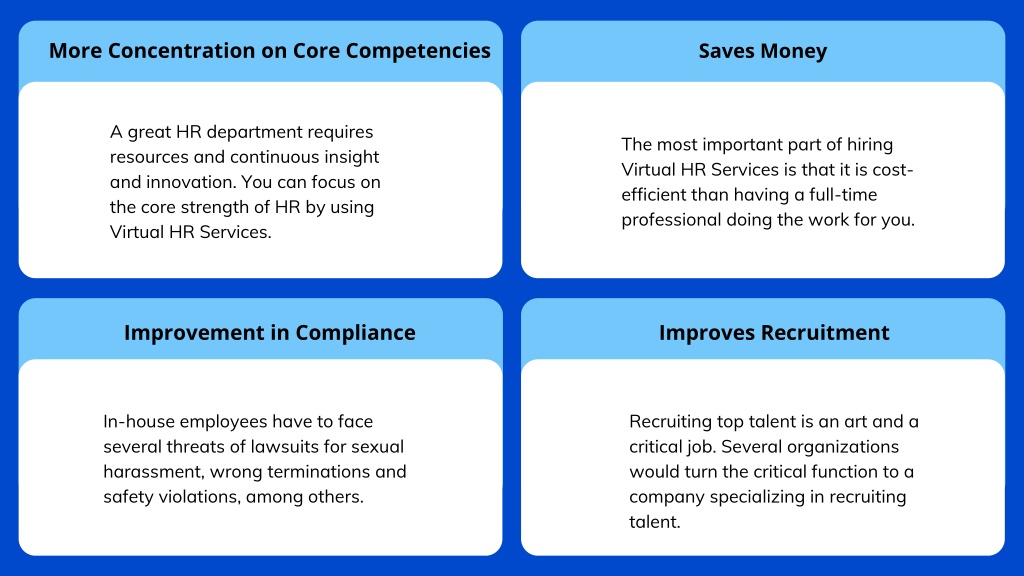 More Concentration on Core Competencies

A great HR department requires resources and continuous insight and innovation. You can focus on the core strength of HR by using Virtual HR Services.

Saves Money

The most important part of hiring Virtual HR Services is that it is cost-efficient than having a full-time professional doing the work for you.

Improvement in Compliance

In-house employees have to face several threats of lawsuits for sexual harassment, wrong terminations and safety violations, among others.

Improves Recruitment

Recruiting top talent is an art and a critical job. Several organizations would turn the critical function to a company specializing in recruiting talent.